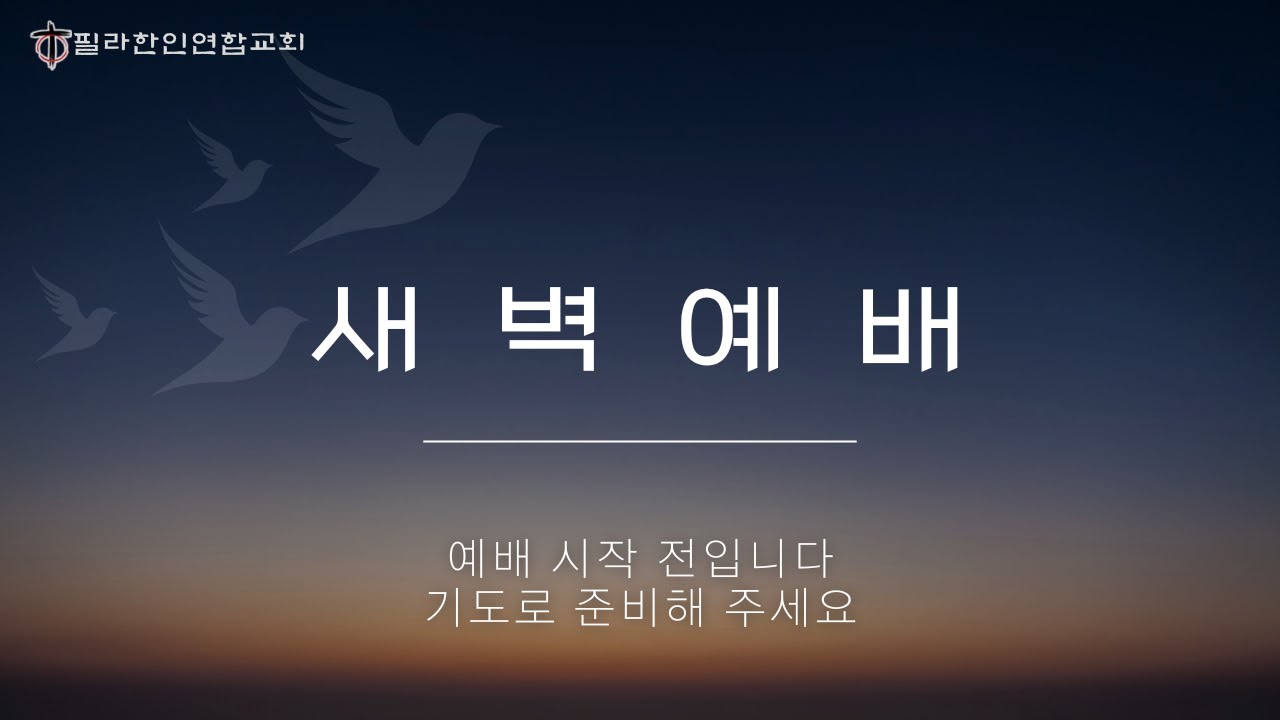 필라한인연합교회

새 벽 예 배

예배 시작 전입니다
기도로 준비해 주세요